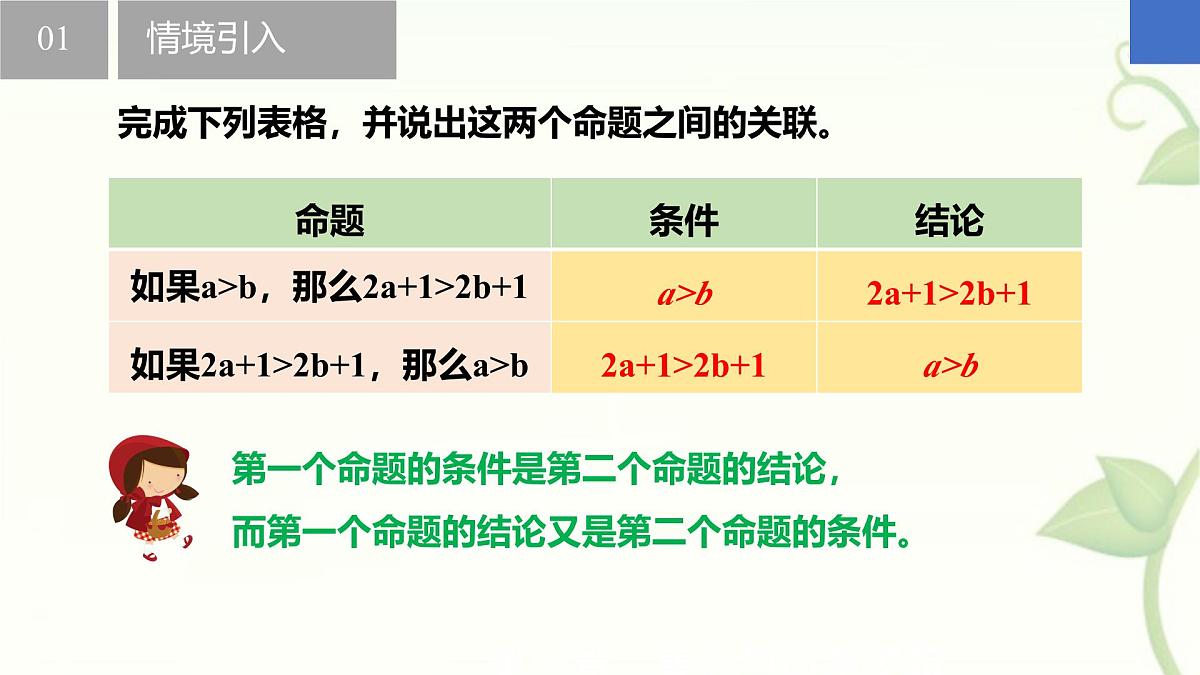 01

情境引入

完成下列表格，并说出这两个命题之间的关联。

| 命题 | 条件 | 结论 |
|---|---|---|
| 如果$a>b$，那么$2a+1>2b+1$ | $a>b$ | $2a+1>2b+1$ |
| 如果$2a+1>2b+1$，那么$a>b$ | $2a+1>2b+1$ | $a>b$ |

第一个命题的条件是第二个命题的结论，

而第一个命题的结论又是第二个命题的条件。